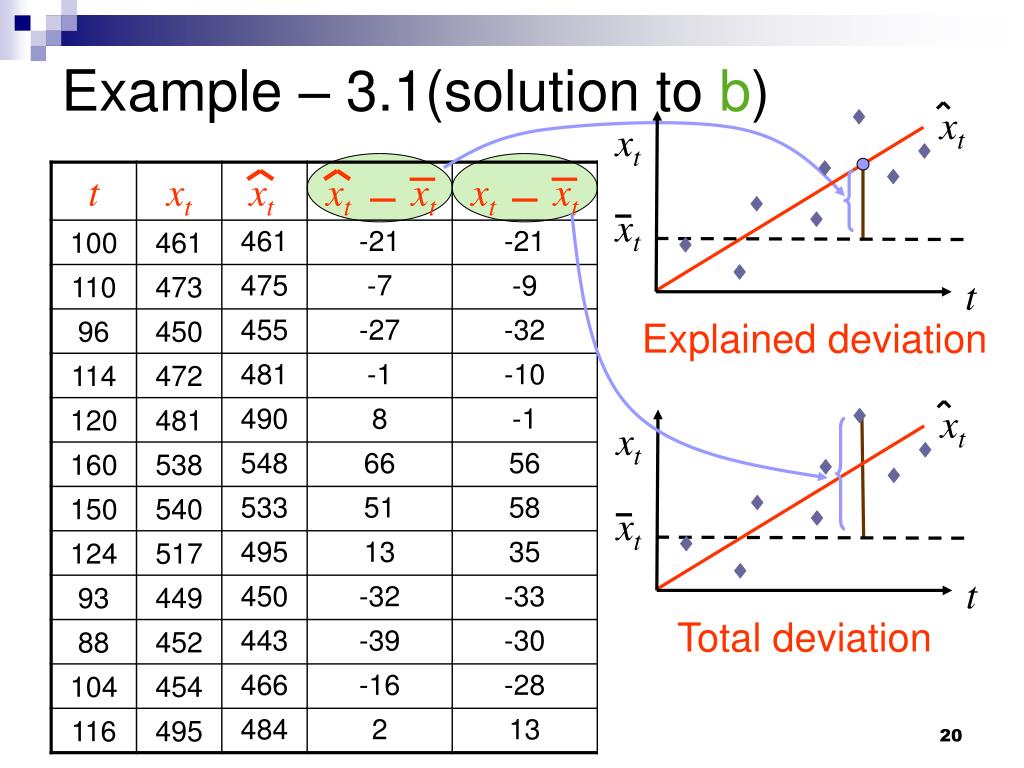 Example – 3.1(solution to b)

| $t$ | $x_t$ | $\hat{x}_t$ | $\hat{x}_t - \bar{x}_t$ | $x_t - \bar{x}_t$ |
|---|---|---|---|---|
| 100 | 461 | 461 | -21 | -21 |
| 110 | 473 | 475 | -7 | -9 |
| 96 | 450 | 455 | -27 | -32 |
| 114 | 472 | 481 | -1 | -10 |
| 120 | 481 | 490 | 8 | -1 |
| 160 | 538 | 548 | 66 | 56 |
| 150 | 540 | 533 | 51 | 58 |
| 124 | 517 | 495 | 13 | 35 |
| 93 | 449 | 450 | -32 | -33 |
| 88 | 452 | 443 | -39 | -30 |
| 104 | 454 | 466 | -16 | -28 |
| 116 | 495 | 484 | 2 | 13 |

$x_t$
$\hat{x}_t$
$\bar{x}_t$
$t$
Explained deviation

$x_t$
$\hat{x}_t$
$\bar{x}_t$
$t$
Total deviation

20